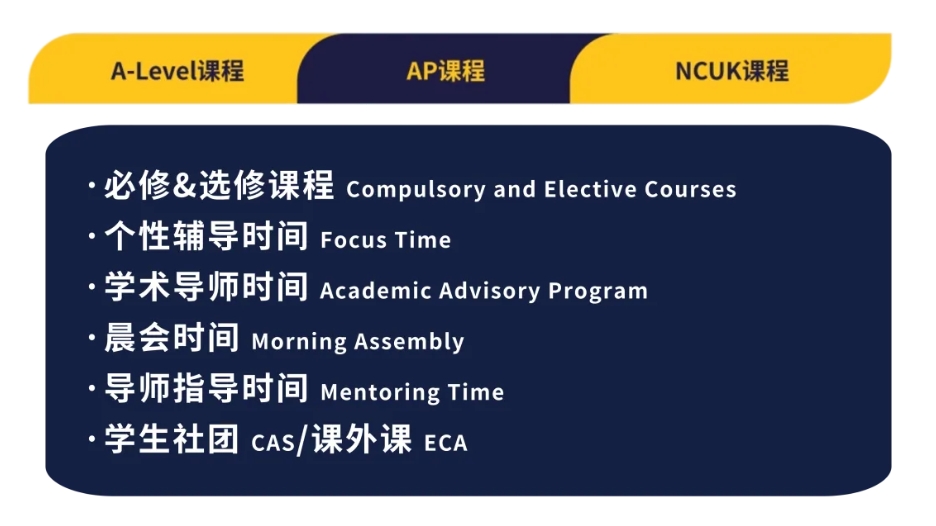 A-Level课程 AP课程 NCUK课程

· 必修&选修课程 Compulsory and Elective Courses
· 个性辅导时间 Focus Time
· 学术导师时间 Academic Advisory Program
· 晨会时间 Morning Assembly
· 导师指导时间 Mentoring Time
· 学生社团 CAS/课外课 ECA